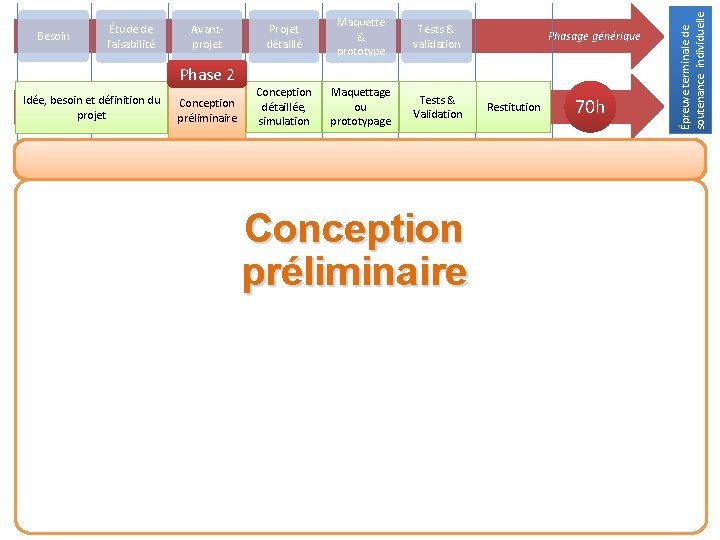 Besoin

Étude de faisabilité

Avant-projet

Projet détaillé

Maquette & prototype

Tests & validation

Phasage générique

Épreuve terminale de soutenance individuelle

Phase 2

Idée, besoin et définition du projet

Conception préliminaire

Conception détaillée, simulation

Maquettage ou prototypage

Tests & Validation

Restitution

70h

Conception préliminaire